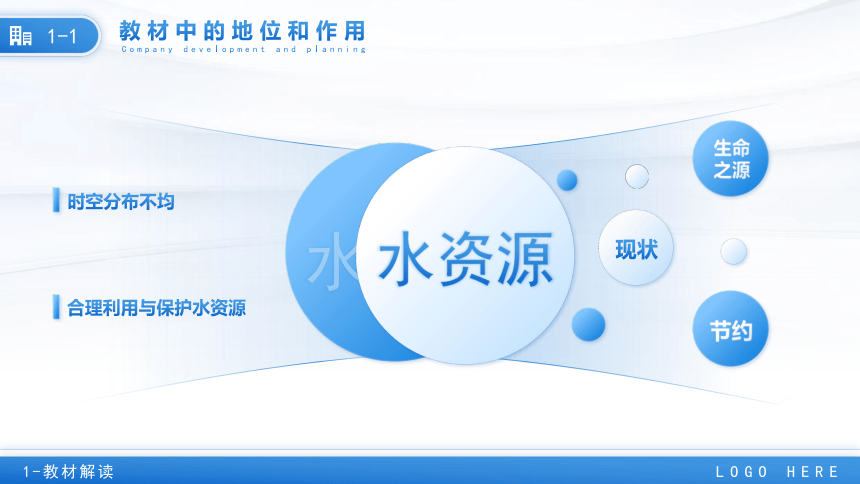 1-1

教材中的地位和作用

Company development and planning

时空分布不均

合理利用与保护水资源

水

水资源

现状

生命之源

节约

1-教材解读

LOGO HERE